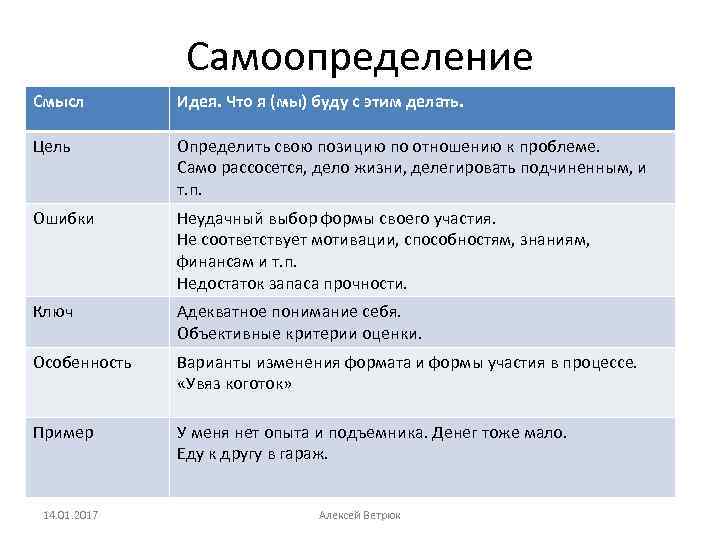 Самоопределение

| Смысл | Идея. Что я (мы) буду с этим делать. |
|---|---|
| Цель | Определить свою позицию по отношению к проблеме. Само рассосется, дело жизни, делегировать подчиненным, и т.п. |
| Ошибки | Неудачный выбор формы своего участия. Не соответствует мотивации, способностям, знаниям, финансам и т.п. Недостаток запаса прочности. |
| Ключ | Адекватное понимание себя. Объективные критерии оценки. |
| Особенность | Варианты изменения формата и формы участия в процессе. «Увяз коготок» |
| Пример | У меня нет опыта и подъемника. Денег тоже мало. Еду к другу в гараж. |

14.01.2017

Алексей Ветрюк